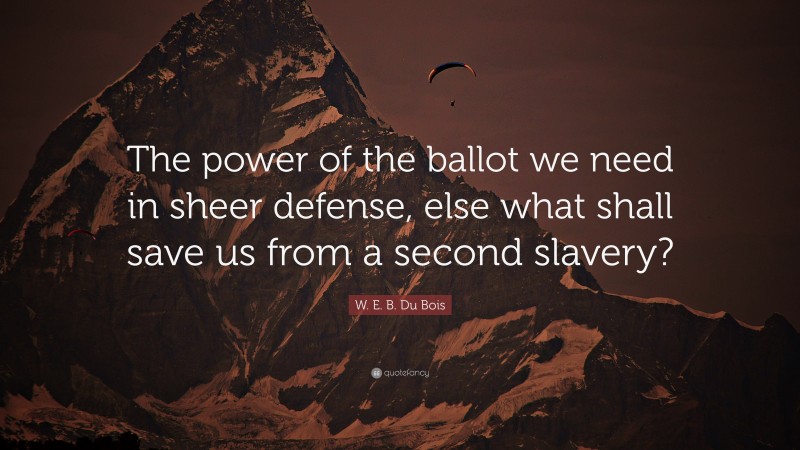 The power of the ballot we need in sheer defense, else what shall save us from a second slavery?

W. E. B. Du Bois

quotefancy